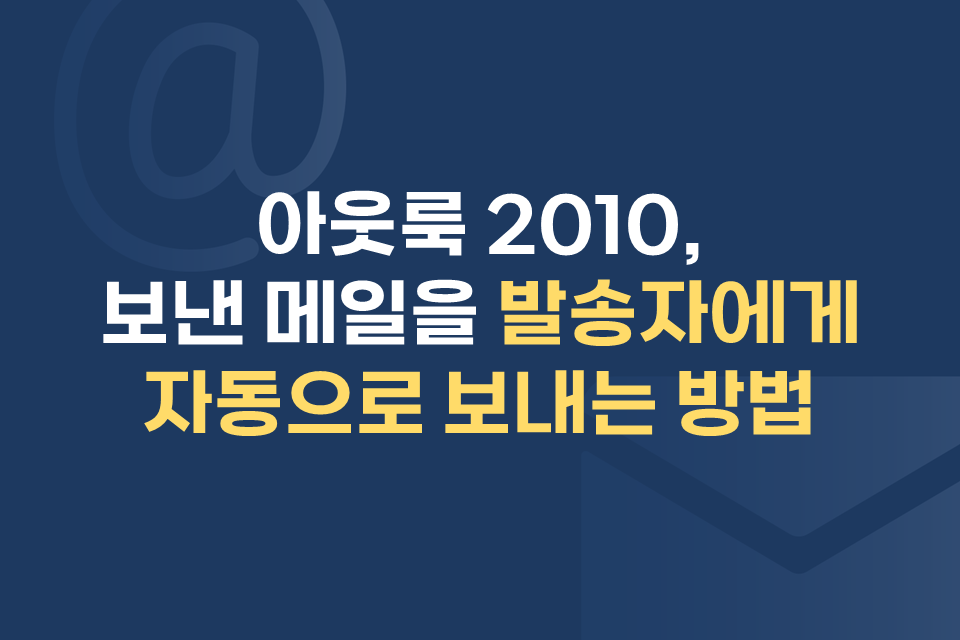 아웃룩 2010,
보낸 메일을 발송자에게
자동으로 보내는 방법